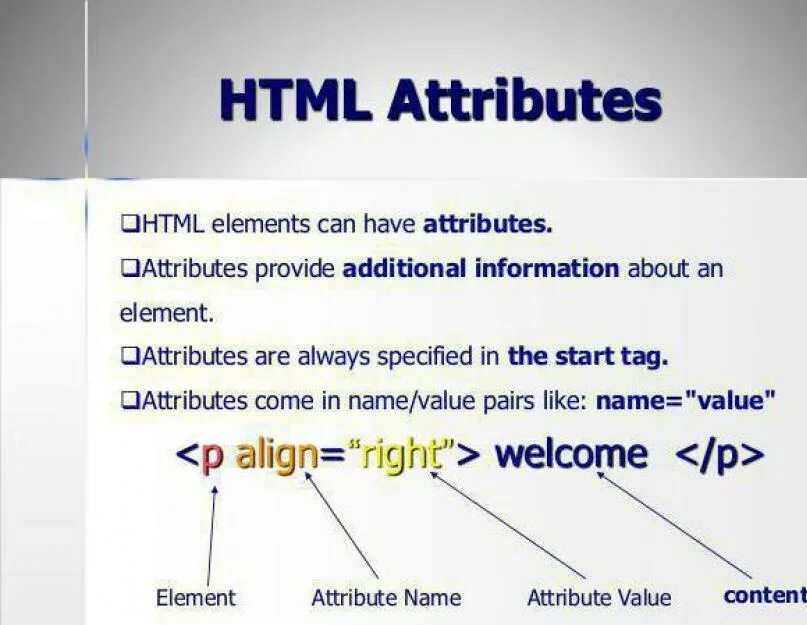 HTML Attributes

❑HTML elements can have **attributes.**

❑Attributes provide **additional information** about an element.

❑Attributes are always specified in **the start tag.**

❑Attributes come in name/value pairs like: **name="value"**

<p align="right"> welcome </p>

Element Attribute Name Attribute Value content